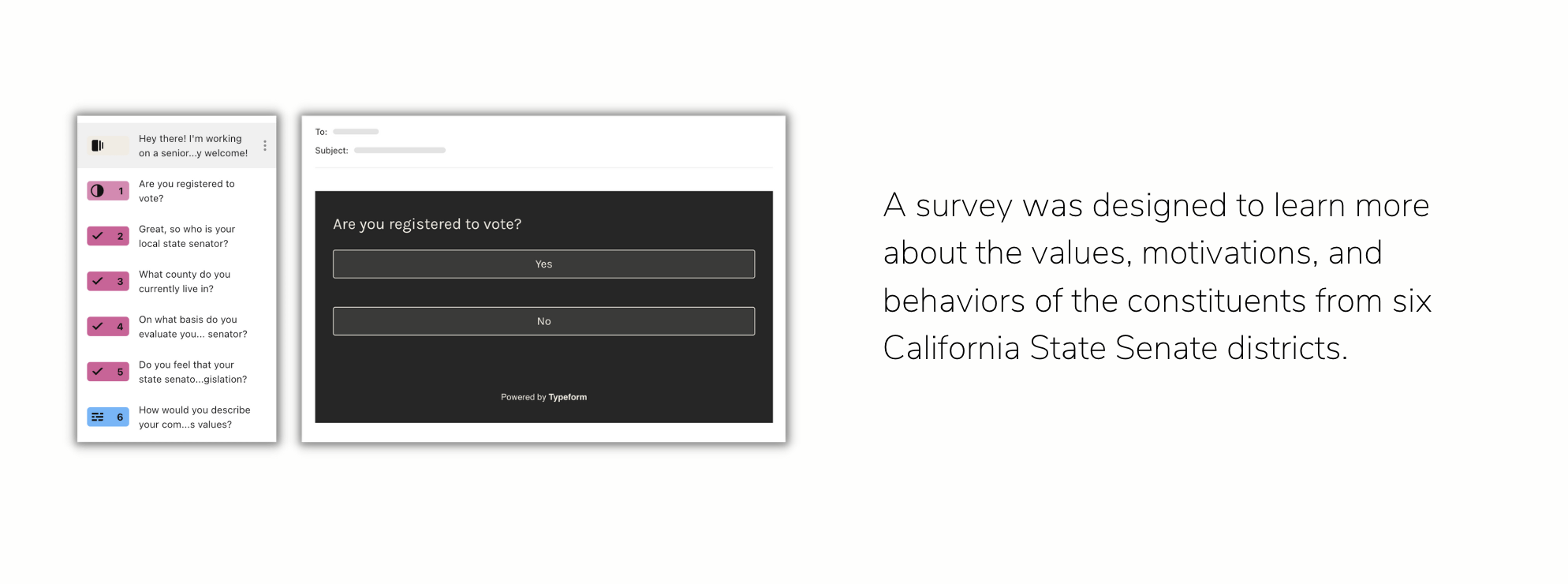 Hey there! I'm working on a senior...y welcome!

1 Are you registered to vote?

2 Great, so who is your local state senator?

3 What county do you currently live in?

4 On what basis do you evaluate you... senator?

5 Do you feel that your state senato...gislation?

6 How would you describe your com...s values?

To:

Subject:

Are you registered to vote?

Yes

No

Powered by Typeform

A survey was designed to learn more about the values, motivations, and behaviors of the constituents from six California State Senate districts.